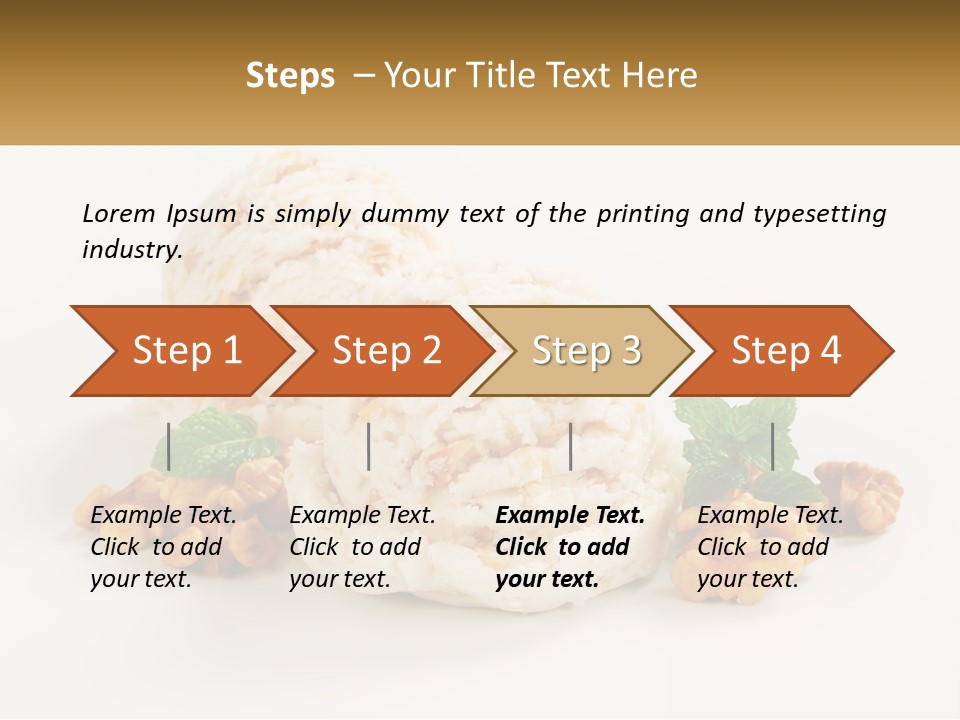 Steps – Your Title Text Here

Lorem Ipsum is simply dummy text of the printing and typesetting industry.

Step 1

Step 2

Step 3

Step 4

Example Text. Click to add your text.

Example Text. Click to add your text.

Example Text. Click to add your text.

Example Text. Click to add your text.